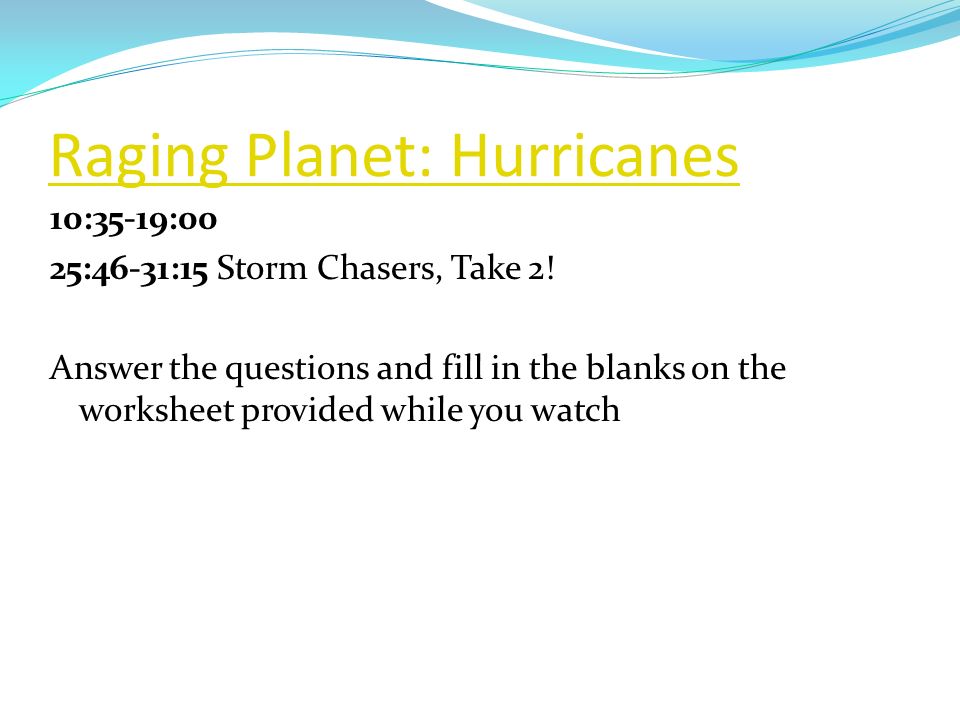 Raging Planet: Hurricanes

10:35-19:00

25:46-31:15 Storm Chasers, Take 2!

Answer the questions and fill in the blanks on the worksheet provided while you watch